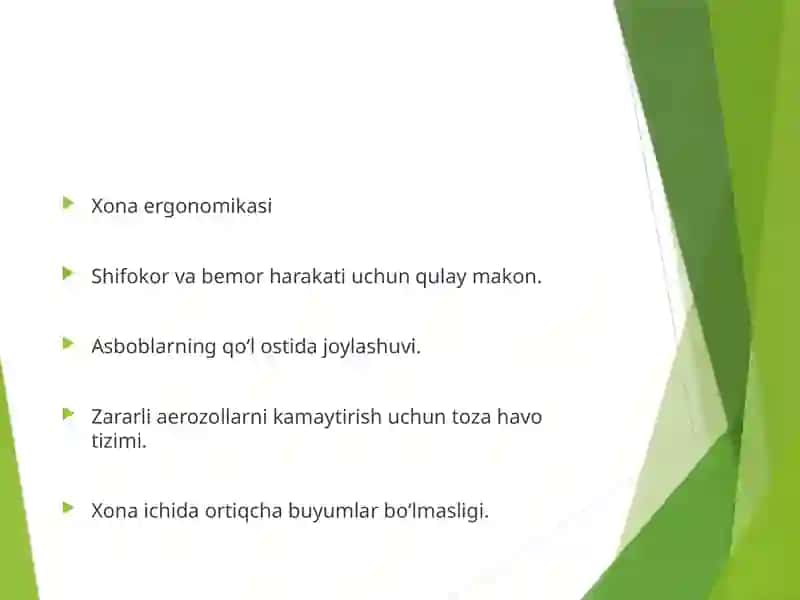 Xona ergonomikasi

Shifokor va bemor harakati uchun qulay makon.

Asboblarning qo‘l ostida joylashuvi.

Zararli aerozollarni kamaytirish uchun toza havo tizimi.

Xona ichida ortiqcha buyumlar bo‘lmasligi.